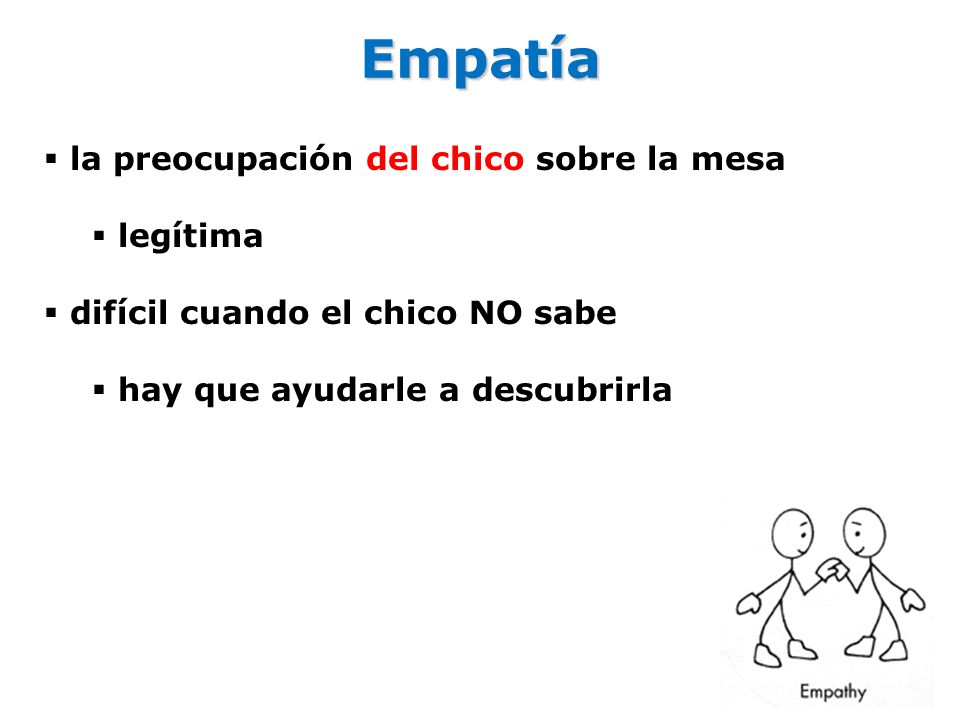 Empatía

▪ la preocupación del chico sobre la mesa

▪ legítima

▪ difícil cuando el chico NO sabe

▪ hay que ayudarle a descubrirla

Empathy